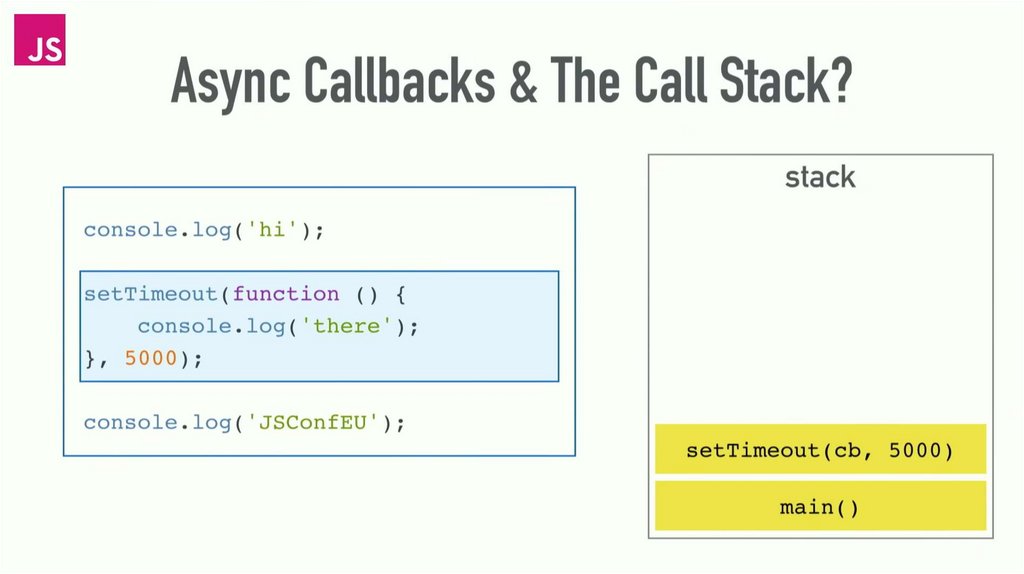 JS

Async Callbacks & The Call Stack?

console.log('hi');

setTimeout(function () {
    console.log('there');
}, 5000);

console.log('JSConfEU');

stack

setTimeout(cb, 5000)

main()